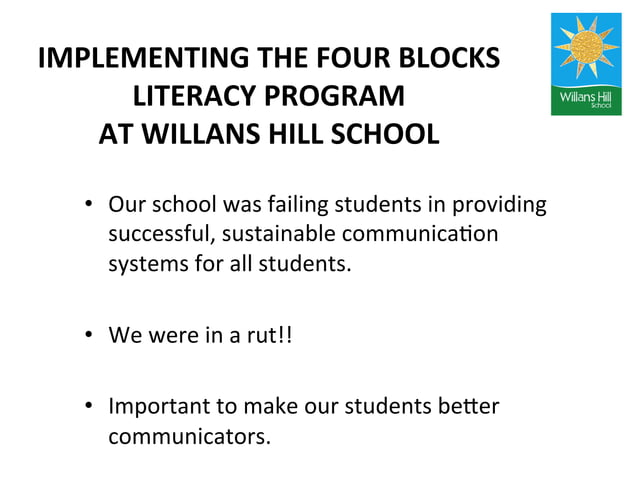 IMPLEMENTING THE FOUR BLOCKS LITERACY PROGRAM AT WILLANS HILL SCHOOL

Willans Hill School

• Our school was failing students in providing successful, sustainable communication systems for all students.

• We were in a rut!!

• Important to make our students better communicators.